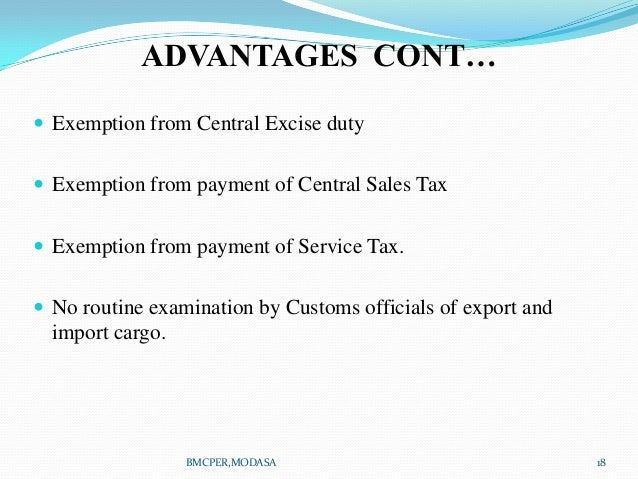 ADVANTAGES CONT…

- Exemption from Central Excise duty

- Exemption from payment of Central Sales Tax

- Exemption from payment of Service Tax.

- No routine examination by Customs officials of export and import cargo.

BMCPER,MODASA

18